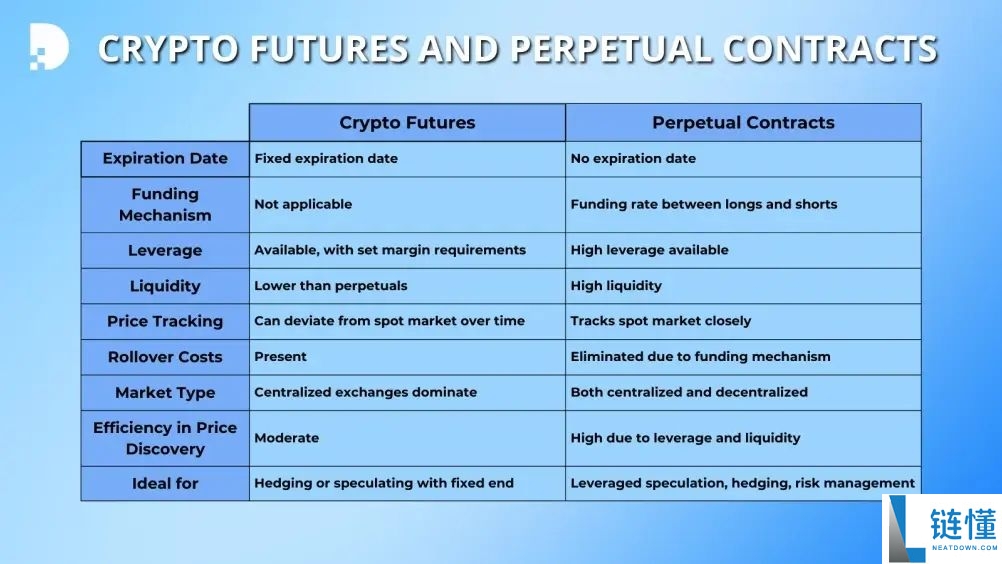 CRYPTO FUTURES AND PERPETUAL CONTRACTS

| | Crypto Futures | Perpetual Contracts |
|---|---|---|
| Expiration Date | Fixed expiration date | No expiration date |
| Funding Mechanism | Not applicable | Funding rate between longs and shorts |
| Leverage | Available, with set margin requirements | High leverage available |
| Liquidity | Lower than perpetuals | High liquidity |
| Price Tracking | Can deviate from spot market over time | Tracks spot market closely |
| Rollover Costs | Present | Eliminated due to funding mechanism |
| Market Type | Centralized exchanges dominate | Both centralized and decentralized |
| Efficiency in Price Discovery | Moderate | High due to leverage and liquidity |
| Ideal for | Hedging or speculating with fixed end | Leveraged speculation, hedging, risk management |

链懂
NEATDOWN.COM